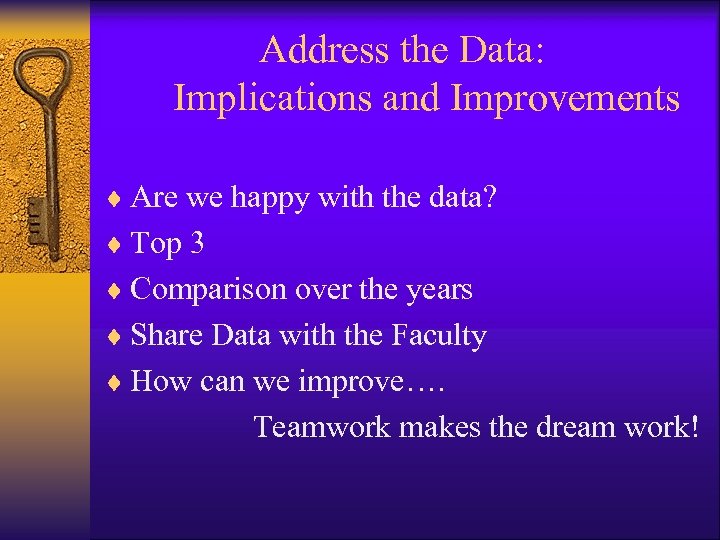 Address the Data:
Implications and Improvements

♦ Are we happy with the data?
♦ Top 3
♦ Comparison over the years
♦ Share Data with the Faculty
♦ How can we improve….

Teamwork makes the dream work!